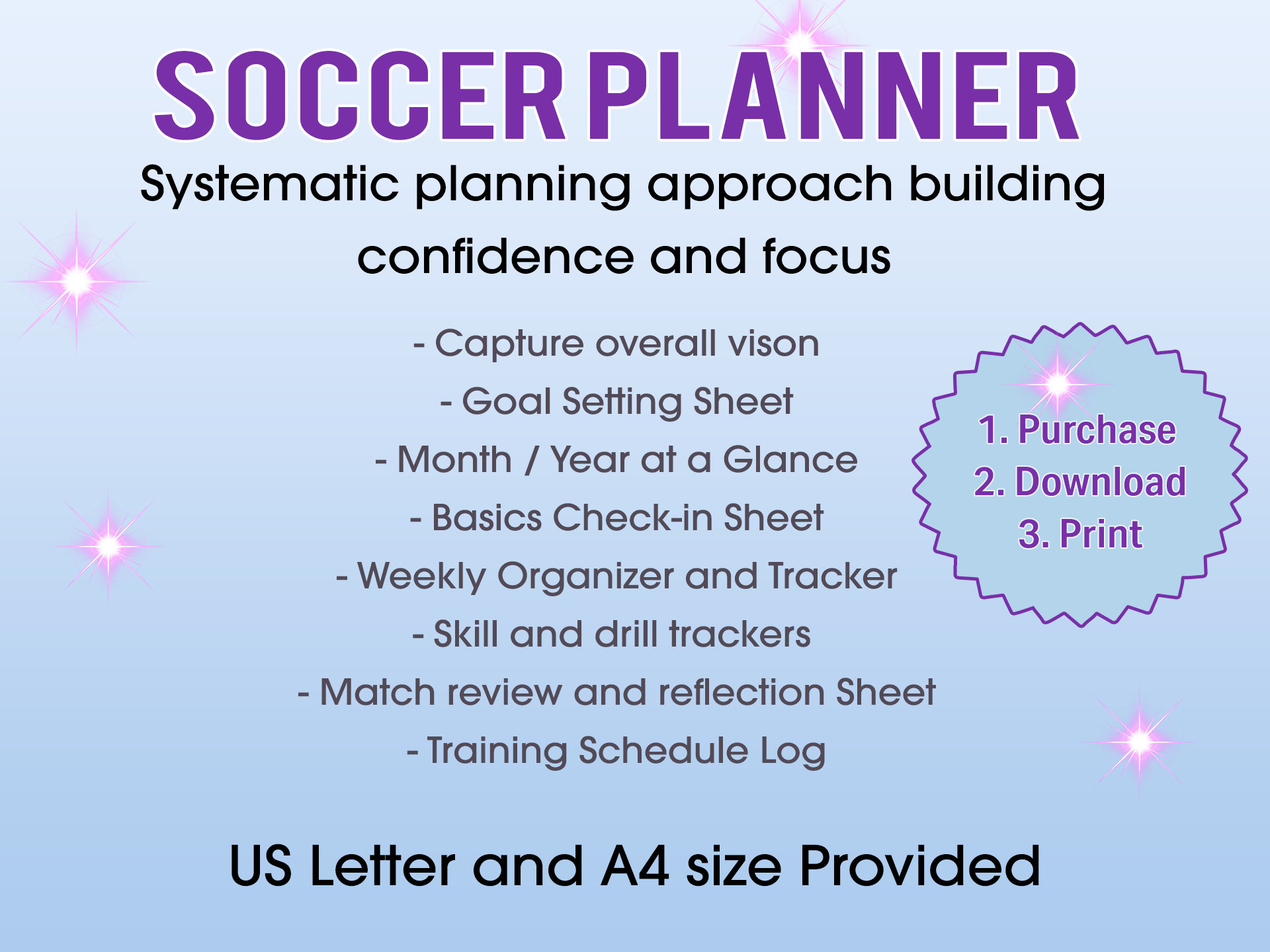 SOCCER PLANNER

Systematic planning approach building confidence and focus

- Capture overall vison
- Goal Setting Sheet
- Month / Year at a Glance
- Basics Check-in Sheet
- Weekly Organizer and Tracker
- Skill and drill trackers
- Match review and reflection Sheet
- Training Schedule Log

1. Purchase
2. Download
3. Print

US Letter and A4 size Provided